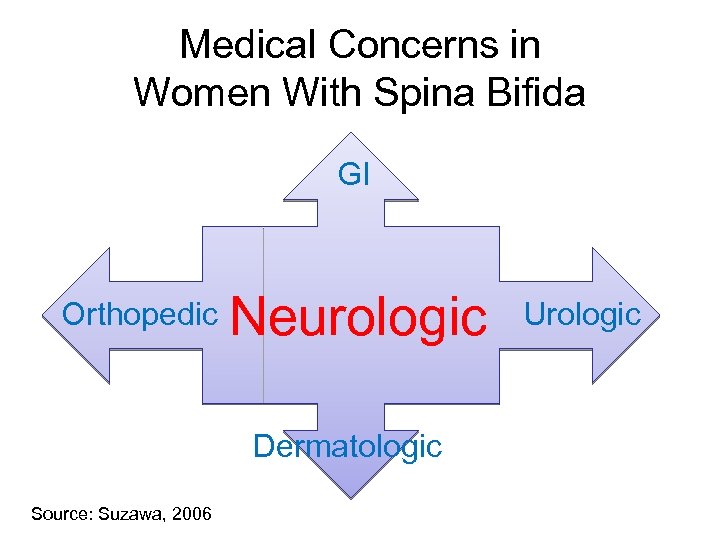 Medical Concerns in Women With Spina Bifida

GI

Orthopedic

Neurologic

Urologic

Dermatologic

Source: Suzawa, 2006